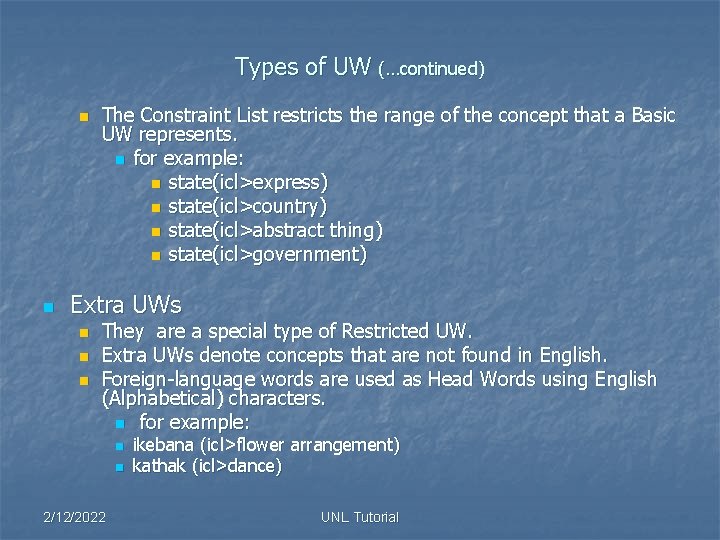 Types of UW (…continued)

The Constraint List restricts the range of the concept that a Basic UW represents.

for example:

state(icl>express)

state(icl>country)

state(icl>abstract thing)

state(icl>government)

Extra UWs

They are a special type of Restricted UW.

Extra UWs denote concepts that are not found in English.

Foreign-language words are used as Head Words using English (Alphabetical) characters.

for example:

ikebana (icl>flower arrangement)

kathak (icl>dance)

2/12/2022

UNL Tutorial